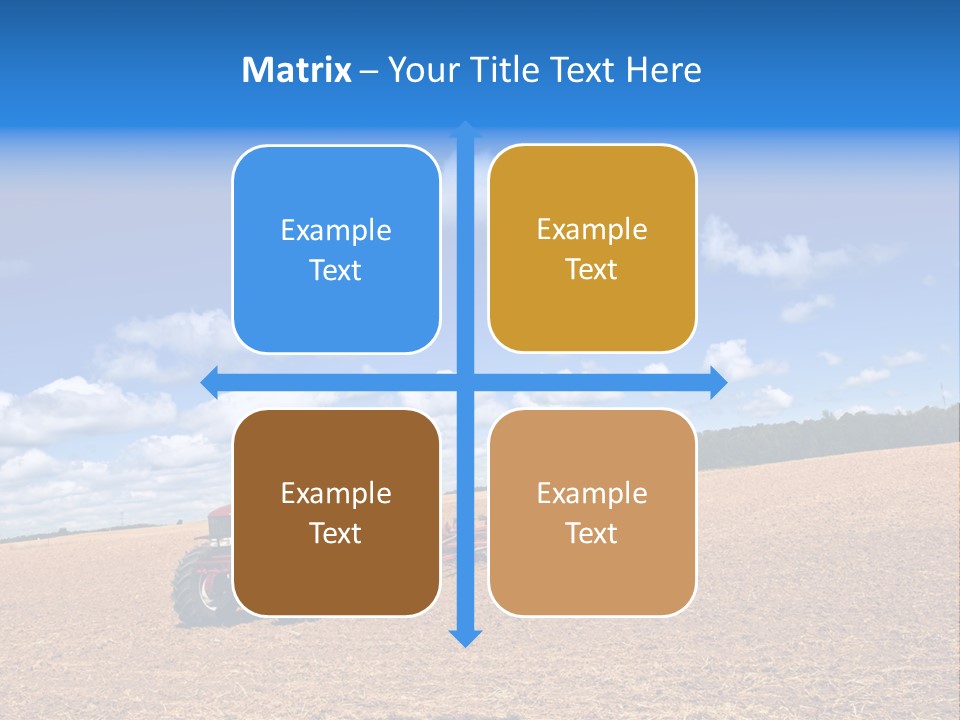 Matrix – Your Title Text Here

Example Text

Example Text

Example Text

Example Text